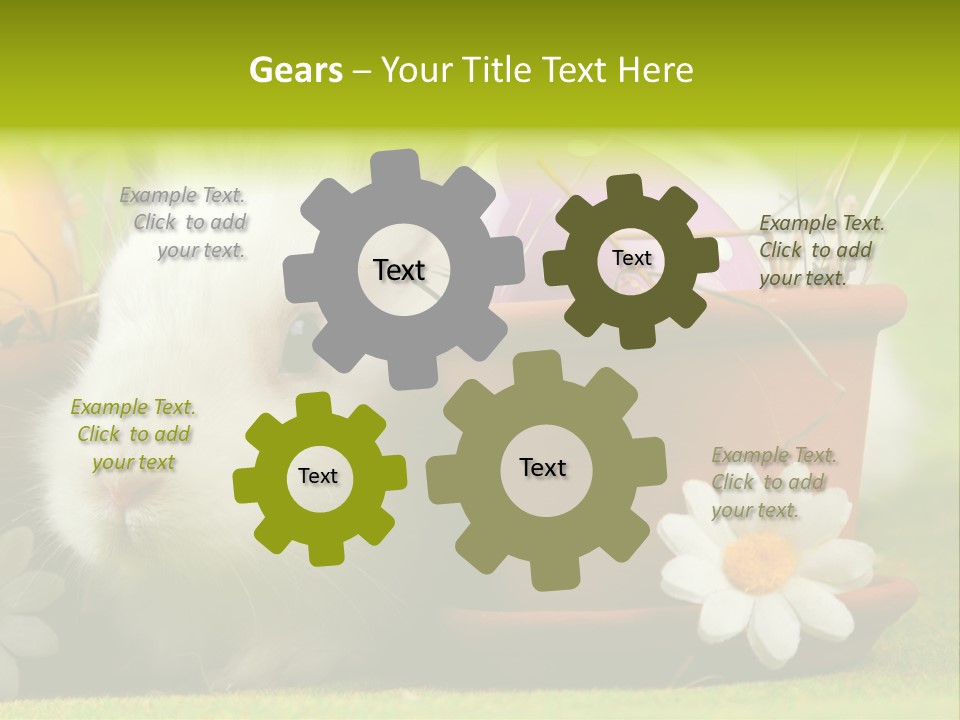 Gears – Your Title Text Here

Example Text. Click to add your text.

Text

Text

Example Text. Click to add your text.

Example Text. Click to add your text

Text

Text

Example Text. Click to add your text.